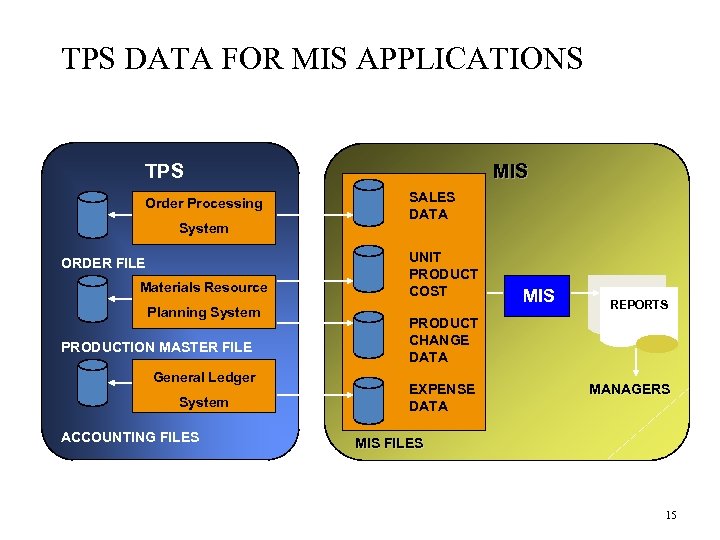 TPS DATA FOR MIS APPLICATIONS

TPS

Order Processing System

ORDER FILE

Materials Resource Planning System

PRODUCTION MASTER FILE

General Ledger System

ACCOUNTING FILES

MIS

SALES DATA

UNIT PRODUCT COST

PRODUCT CHANGE DATA

EXPENSE DATA

MIS FILES

MIS

REPORTS

MANAGERS

15